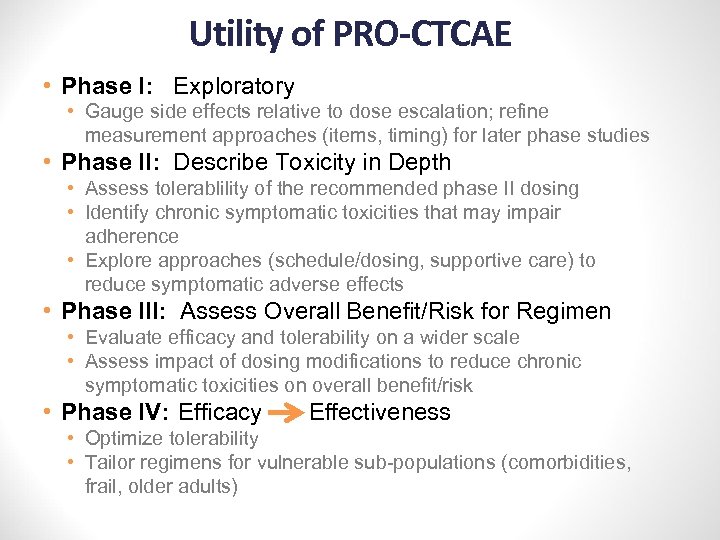 Utility of PRO-CTCAE

• Phase I: Exploratory
  • Gauge side effects relative to dose escalation; refine measurement approaches (items, timing) for later phase studies
• Phase II: Describe Toxicity in Depth
  • Assess tolerablility of the recommended phase II dosing
  • Identify chronic symptomatic toxicities that may impair adherence
  • Explore approaches (schedule/dosing, supportive care) to reduce symptomatic adverse effects
• Phase III: Assess Overall Benefit/Risk for Regimen
  • Evaluate efficacy and tolerability on a wider scale
  • Assess impact of dosing modifications to reduce chronic symptomatic toxicities on overall benefit/risk
• Phase IV: Efficacy → Effectiveness
  • Optimize tolerability
  • Tailor regimens for vulnerable sub-populations (comorbidities, frail, older adults)